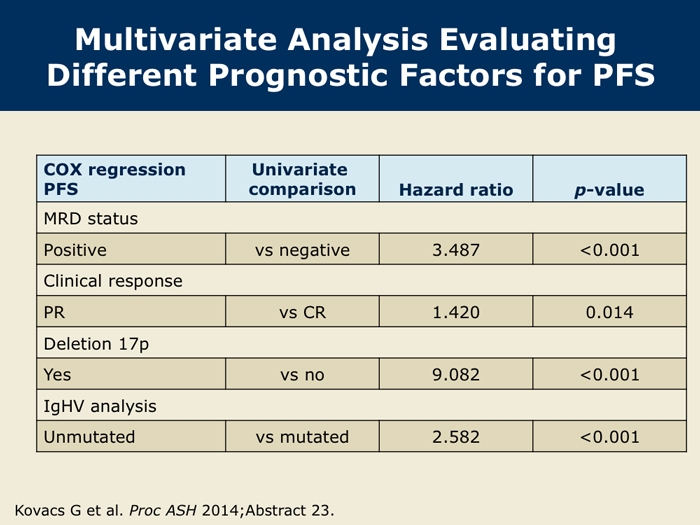 Multivariate Analysis Evaluating Different Prognostic Factors for PFS

| COX regression PFS | Univariate comparison | Hazard ratio | p-value |
|---|---|---|---|
| MRD status | | | |
| Positive | vs negative | 3.487 | <0.001 |
| Clinical response | | | |
| PR | vs CR | 1.420 | 0.014 |
| Deletion 17p | | | |
| Yes | vs no | 9.082 | <0.001 |
| IgHV analysis | | | |
| Unmutated | vs mutated | 2.582 | <0.001 |

Kovacs G et al. Proc ASH 2014;Abstract 23.